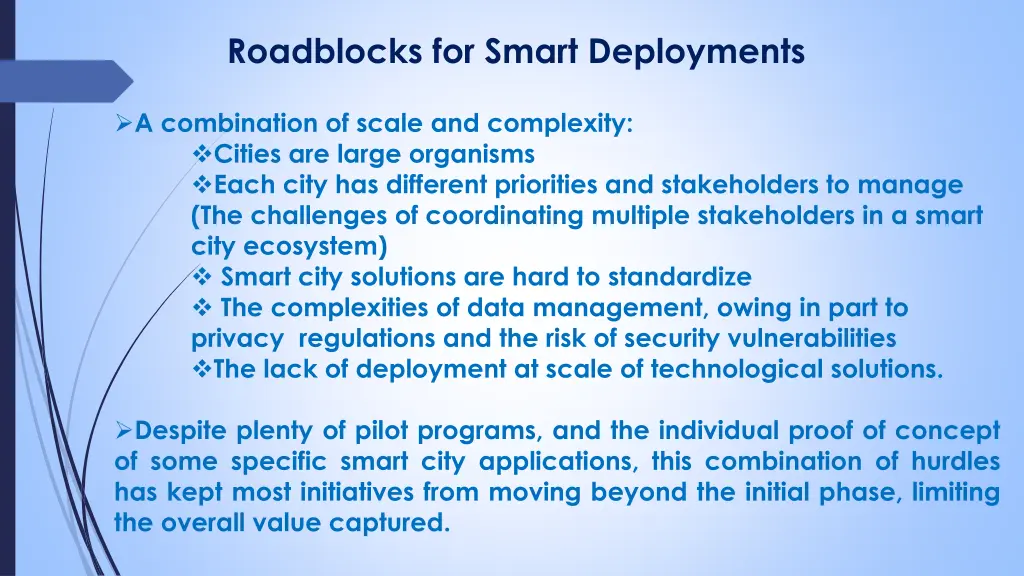 Roadblocks for Smart Deployments

➢A combination of scale and complexity:

❖Cities are large organisms

❖Each city has different priorities and stakeholders to manage (The challenges of coordinating multiple stakeholders in a smart city ecosystem)

❖ Smart city solutions are hard to standardize

❖ The complexities of data management, owing in part to privacy regulations and the risk of security vulnerabilities

❖The lack of deployment at scale of technological solutions.

➢Despite plenty of pilot programs, and the individual proof of concept of some specific smart city applications, this combination of hurdles has kept most initiatives from moving beyond the initial phase, limiting the overall value captured.